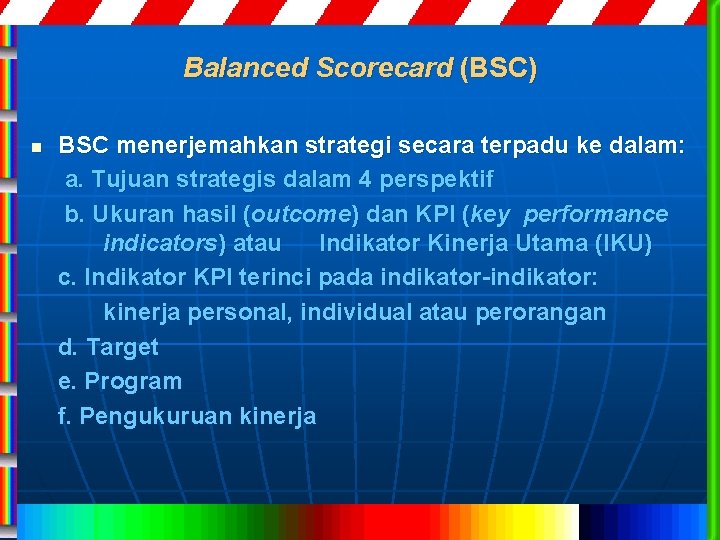 Balanced Scorecard (BSC)

BSC menerjemahkan strategi secara terpadu ke dalam:
a. Tujuan strategis dalam 4 perspektif
b. Ukuran hasil (outcome) dan KPI (key performance indicators) atau Indikator Kinerja Utama (IKU)
c. Indikator KPI terinci pada indikator-indikator: kinerja personal, individual atau perorangan
d. Target
e. Program
f. Pengukuruan kinerja